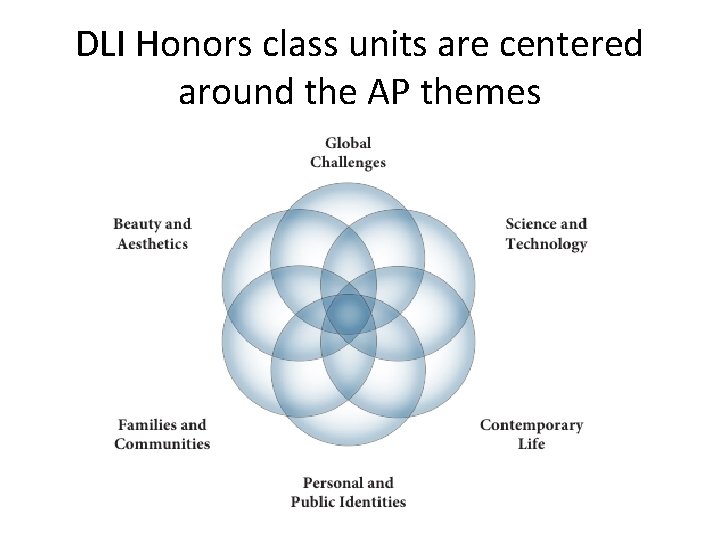 DLI Honors class units are centered around the AP themes

Global Challenges

Beauty and Aesthetics

Science and Technology

Families and Communities

Contemporary Life

Personal and Public Identities